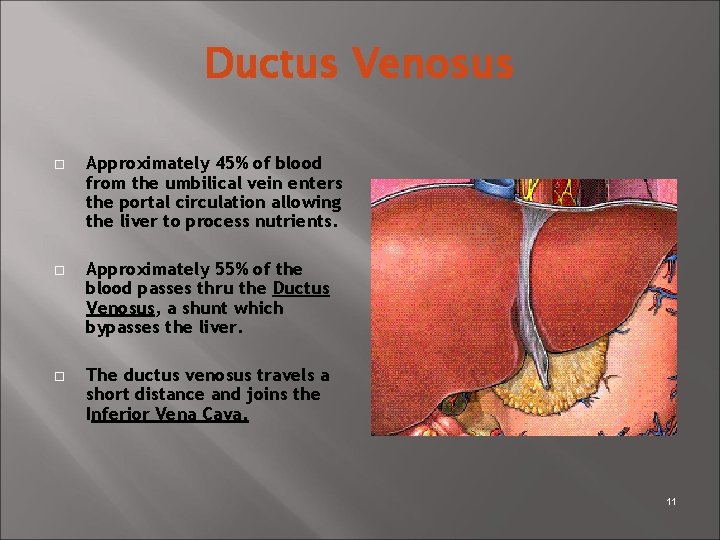 Ductus Venosus

□ Approximately 45% of blood from the umbilical vein enters the portal circulation allowing the liver to process nutrients.

□ Approximately 55% of the blood passes thru the Ductus Venosus, a shunt which bypasses the liver.

□ The ductus venosus travels a short distance and joins the Inferior Vena Cava.

11